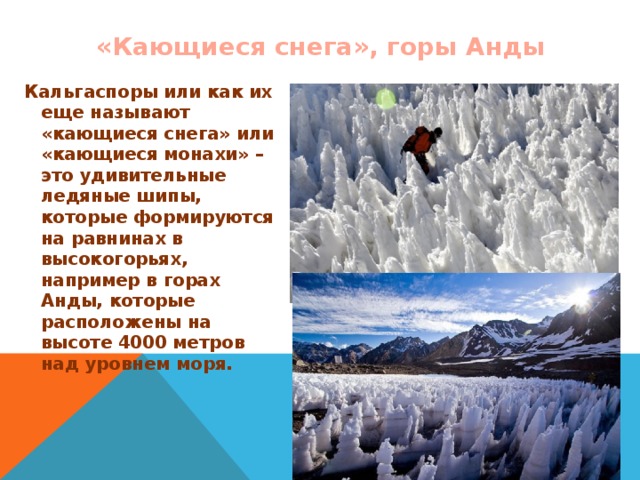 «Кающиеся снега», горы Анды

Кальгаспоры или как их еще называют «кающиеся снега» или «кающиеся монахи» – это удивительные ледяные шипы, которые формируются на равнинах в высокогорьях, например в горах Анды, которые расположены на высоте 4000 метров над уровнем моря.